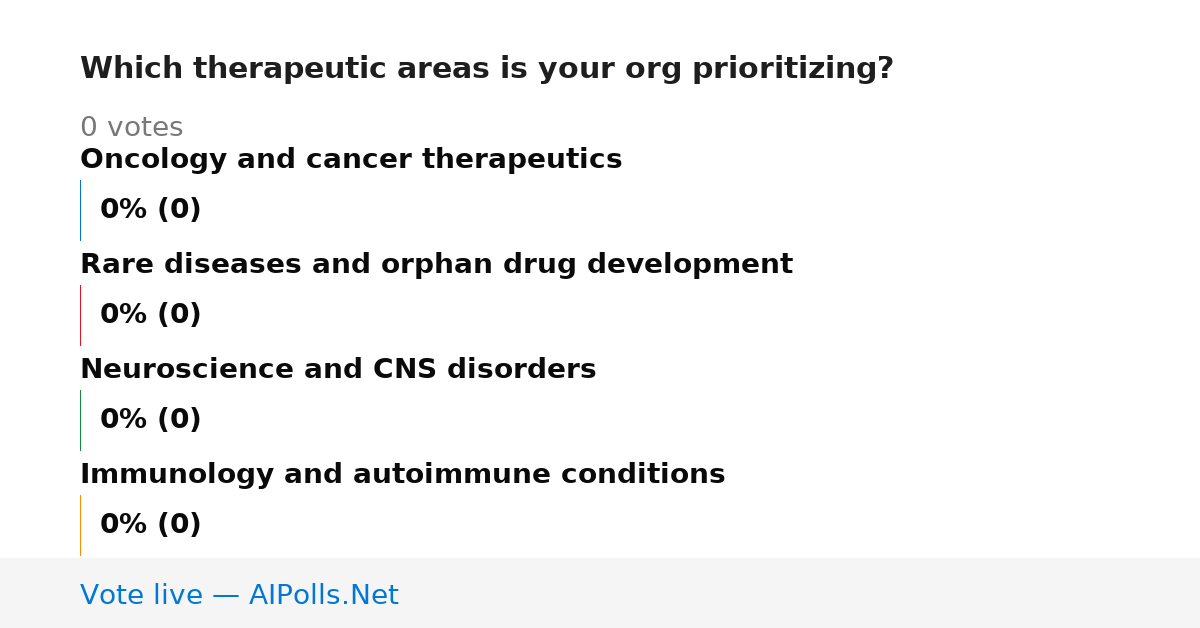 Which therapeutic areas is your org prioritizing?

0 votes

Oncology and cancer therapeutics

0% (0)

Rare diseases and orphan drug development

0% (0)

Neuroscience and CNS disorders

0% (0)

Immunology and autoimmune conditions

0% (0)

Vote live — AIPolls.Net